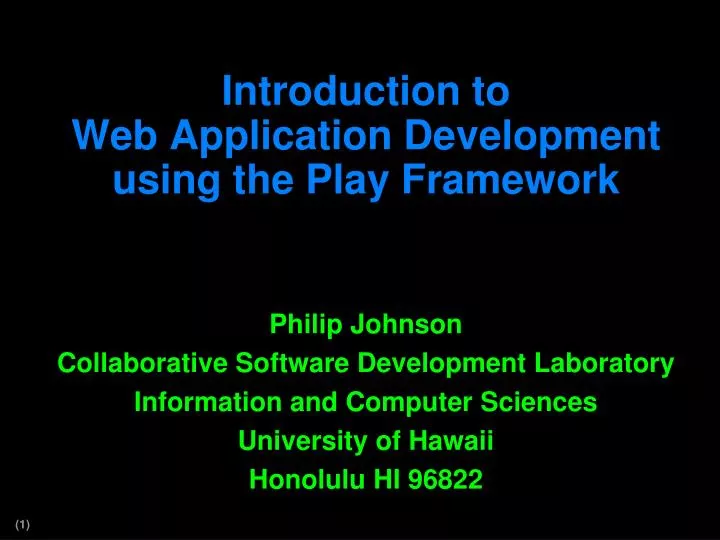 Introduction to
Web Application Development
using the Play Framework

Philip Johnson
Collaborative Software Development Laboratory
Information and Computer Sciences
University of Hawaii
Honolulu HI 96822

(1)